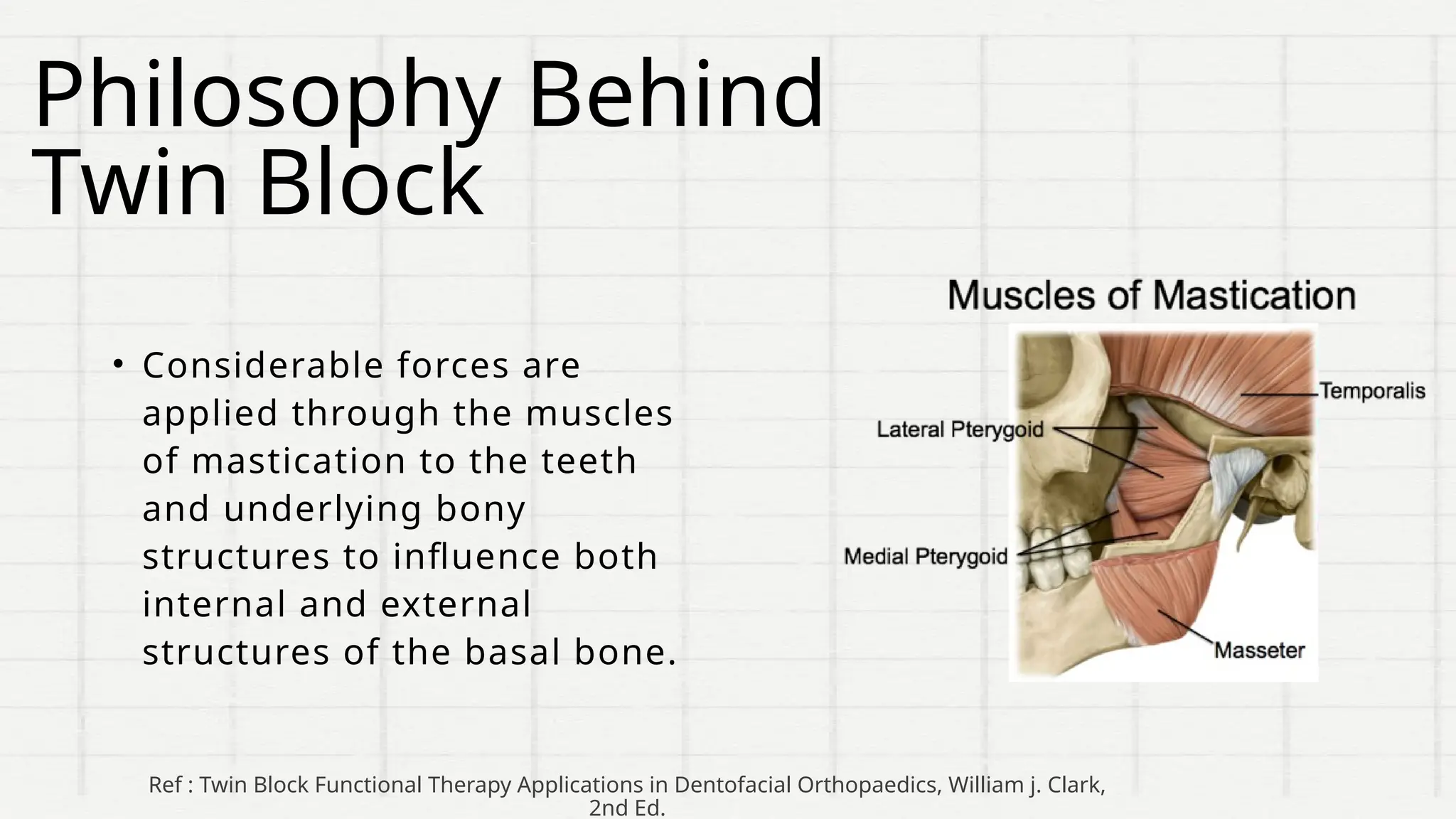 Philosophy Behind Twin Block

• Considerable forces are applied through the muscles of mastication to the teeth and underlying bony structures to influence both internal and external structures of the basal bone.

Muscles of Mastication

Temporalis

Lateral Pterygoid

Medial Pterygoid

Masseter

Ref : Twin Block Functional Therapy Applications in Dentofacial Orthopaedics, William j. Clark, 2nd Ed.